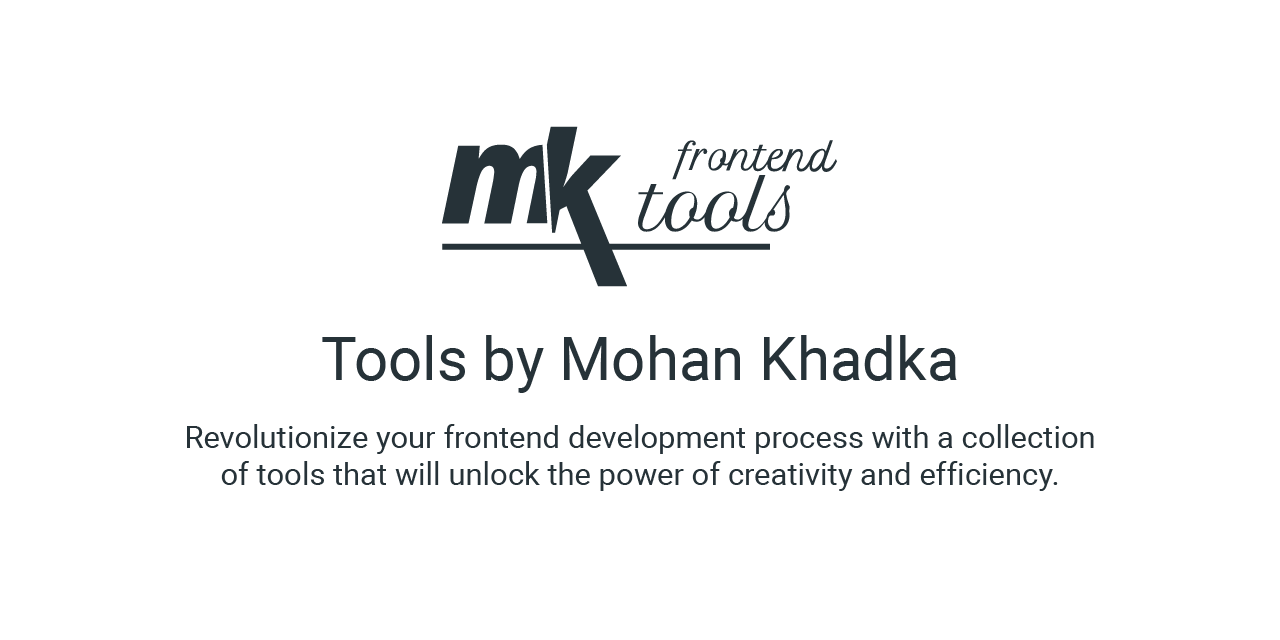 mk frontend tools

Tools by Mohan Khadka

Revolutionize your frontend development process with a collection of tools that will unlock the power of creativity and efficiency.